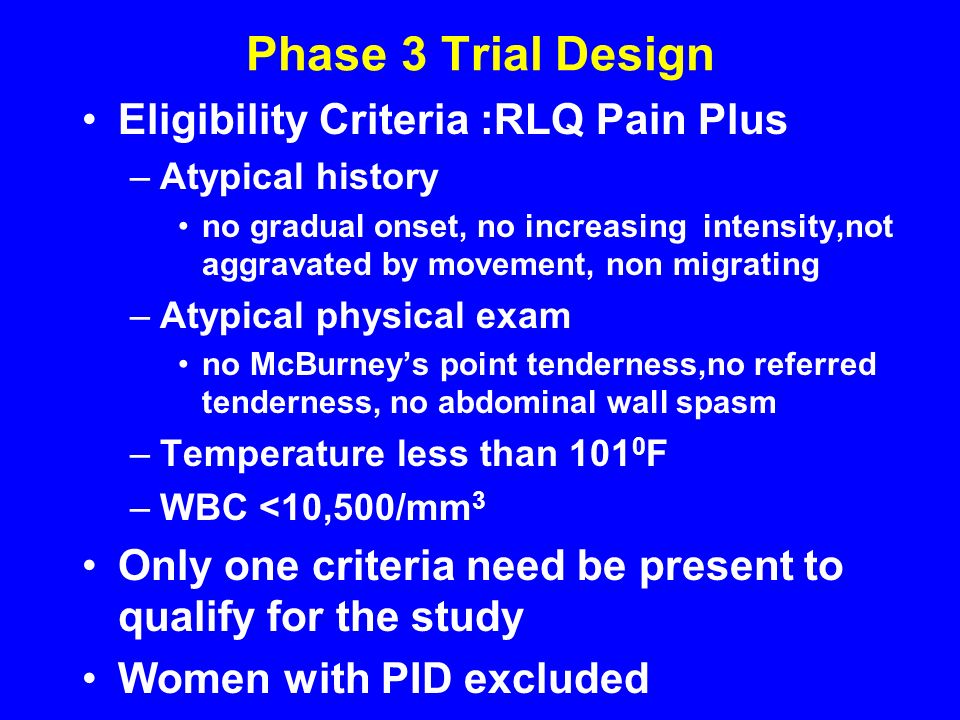 Phase 3 Trial Design

• Eligibility Criteria :RLQ Pain Plus
– Atypical history
• no gradual onset, no increasing intensity,not aggravated by movement, non migrating
– Atypical physical exam
• no McBurney's point tenderness,no referred tenderness, no abdominal wall spasm
– Temperature less than $101^0$F
– WBC <10,500/$mm^3$

• Only one criteria need be present to qualify for the study

• Women with PID excluded